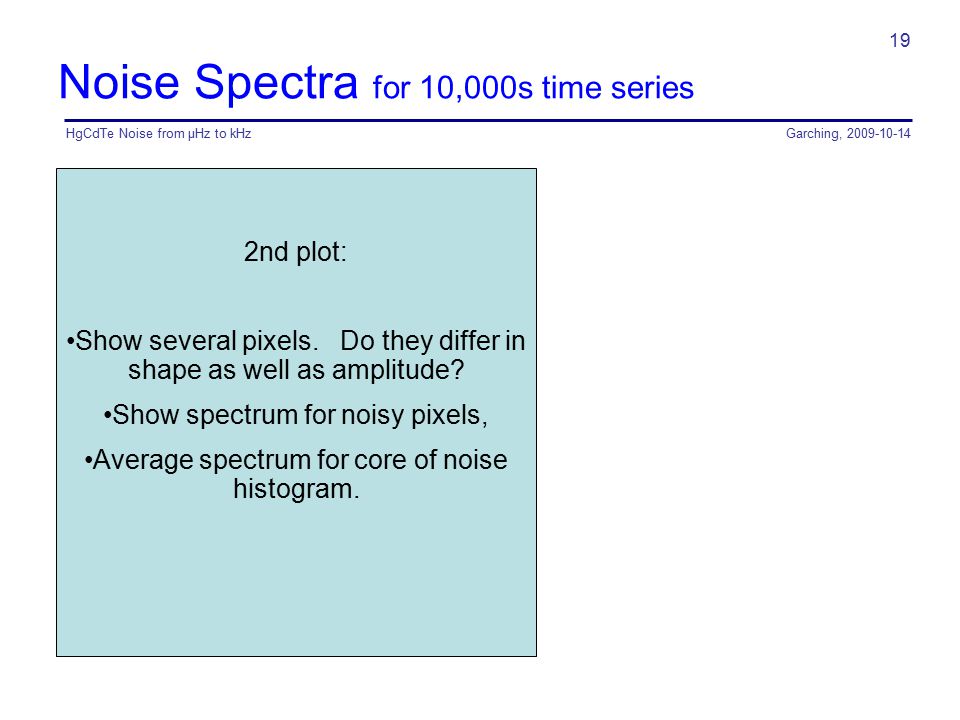 19

Noise Spectra for 10,000s time series

HgCdTe Noise from μHz to kHz

Garching, 2009-10-14

2nd plot:

•Show several pixels. Do they differ in shape as well as amplitude?

•Show spectrum for noisy pixels,

•Average spectrum for core of noise histogram.